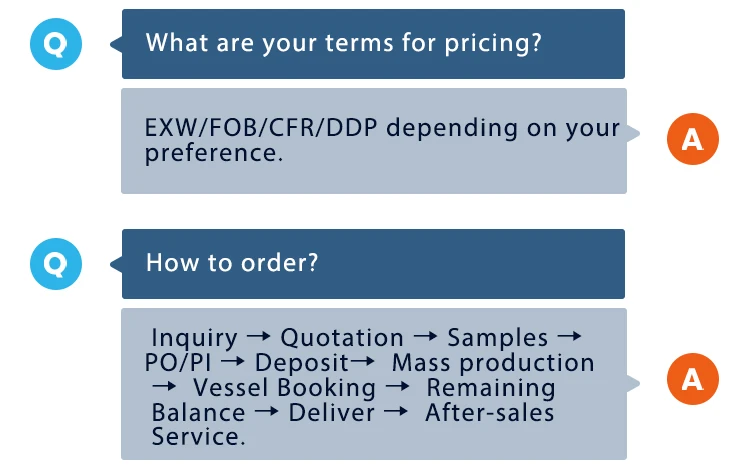 Q

What are your terms for pricing?

EXW/FOB/CFR/DDP depending on your preference.

A

Q

How to order?

Inquiry → Quotation → Samples → PO/PI → Deposit→ Mass production → Vessel Booking → Remaining Balance → Deliver → After-sales Service.

A